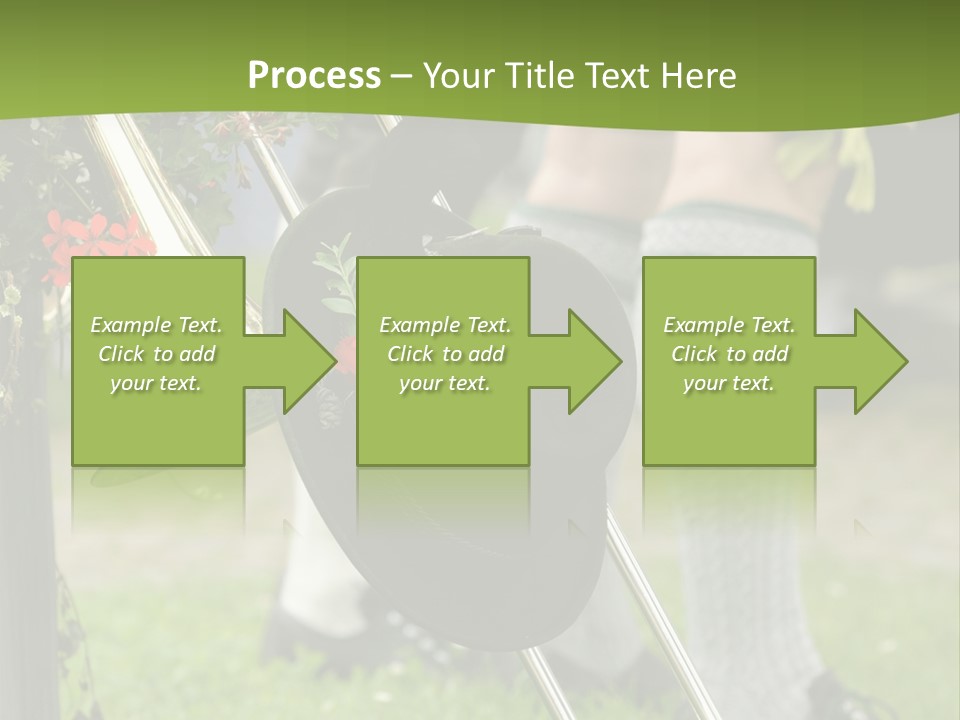 Process – Your Title Text Here

Example Text. Click to add your text.

Example Text. Click to add your text.

Example Text. Click to add your text.